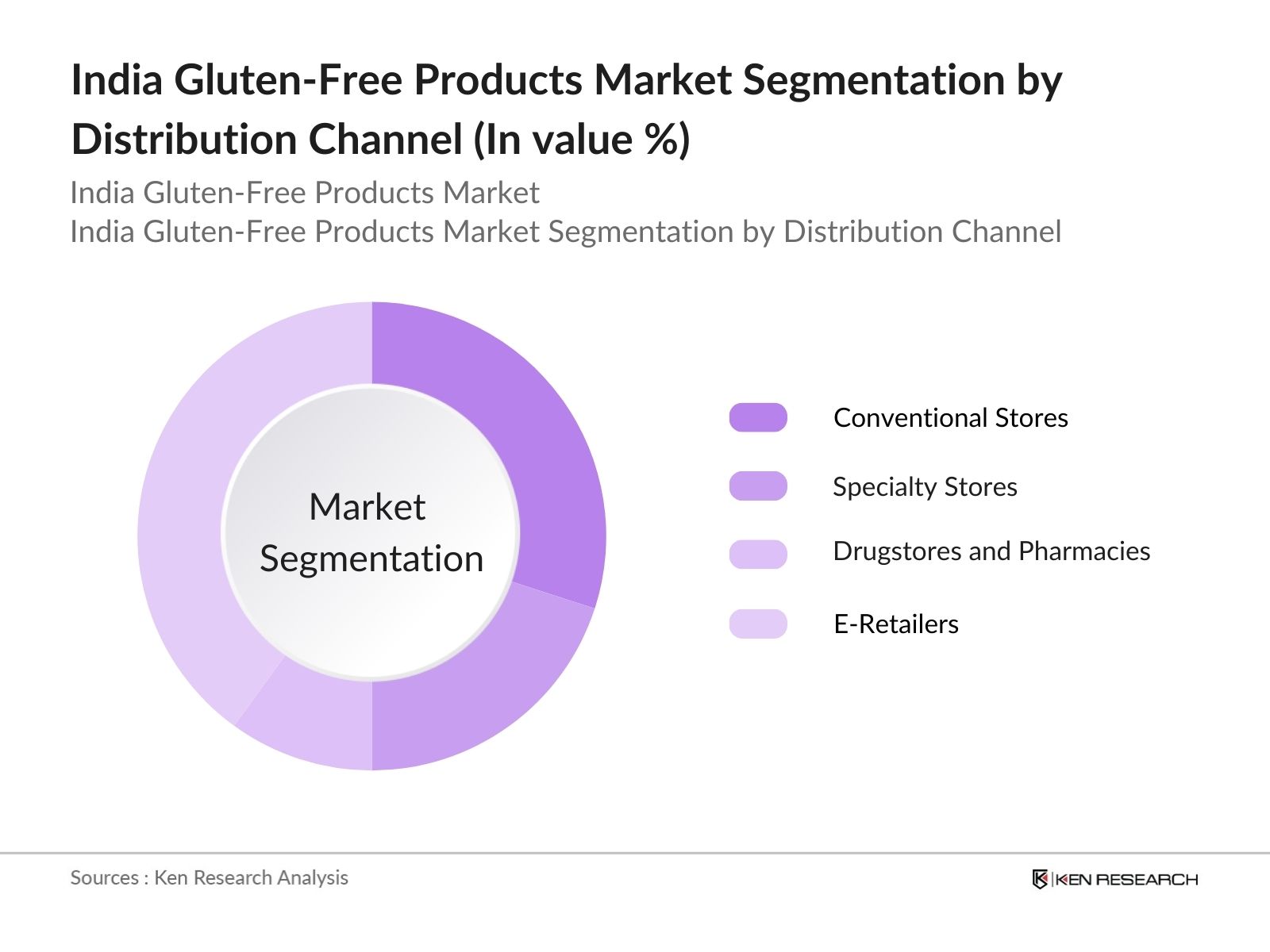 India Gluten-Free Products Market Segmentation by Distribution Channel (In value %)

India Gluten-Free Products Market
India Gluten-Free Products Market Segmentation by Distribution Channel

Market Segmentation

Conventional Stores

Specialty Stores

Drugstores and Pharmacies

E-Retailers

Sources : Ken Research Analysis

KEN RESEARCH